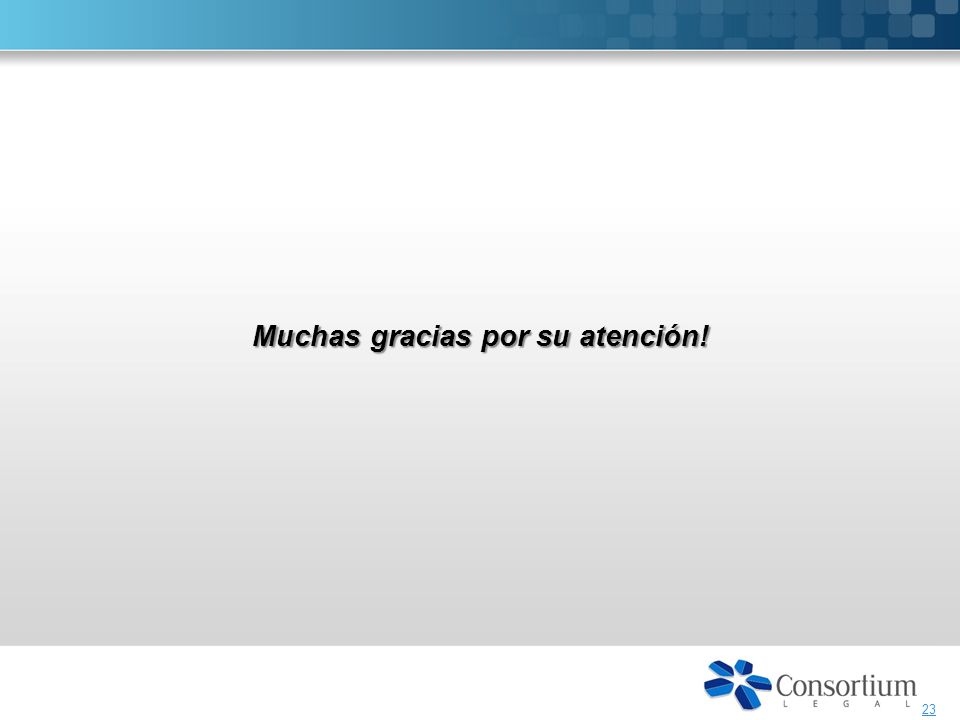 Muchas gracias por su atención!

Consortium
L E G A L

23